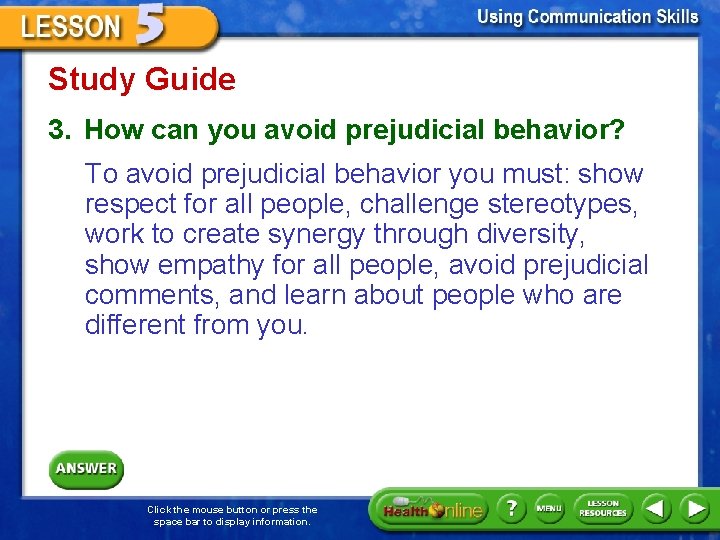 LESSON 5

Using Communication Skills

Study Guide

3. How can you avoid prejudicial behavior?

To avoid prejudicial behavior you must: show respect for all people, challenge stereotypes, work to create synergy through diversity, show empathy for all people, avoid prejudicial comments, and learn about people who are different from you.

ANSWER

Click the mouse button or press the space bar to display information.

Health Online

?

MENU

LESSON RESOURCES